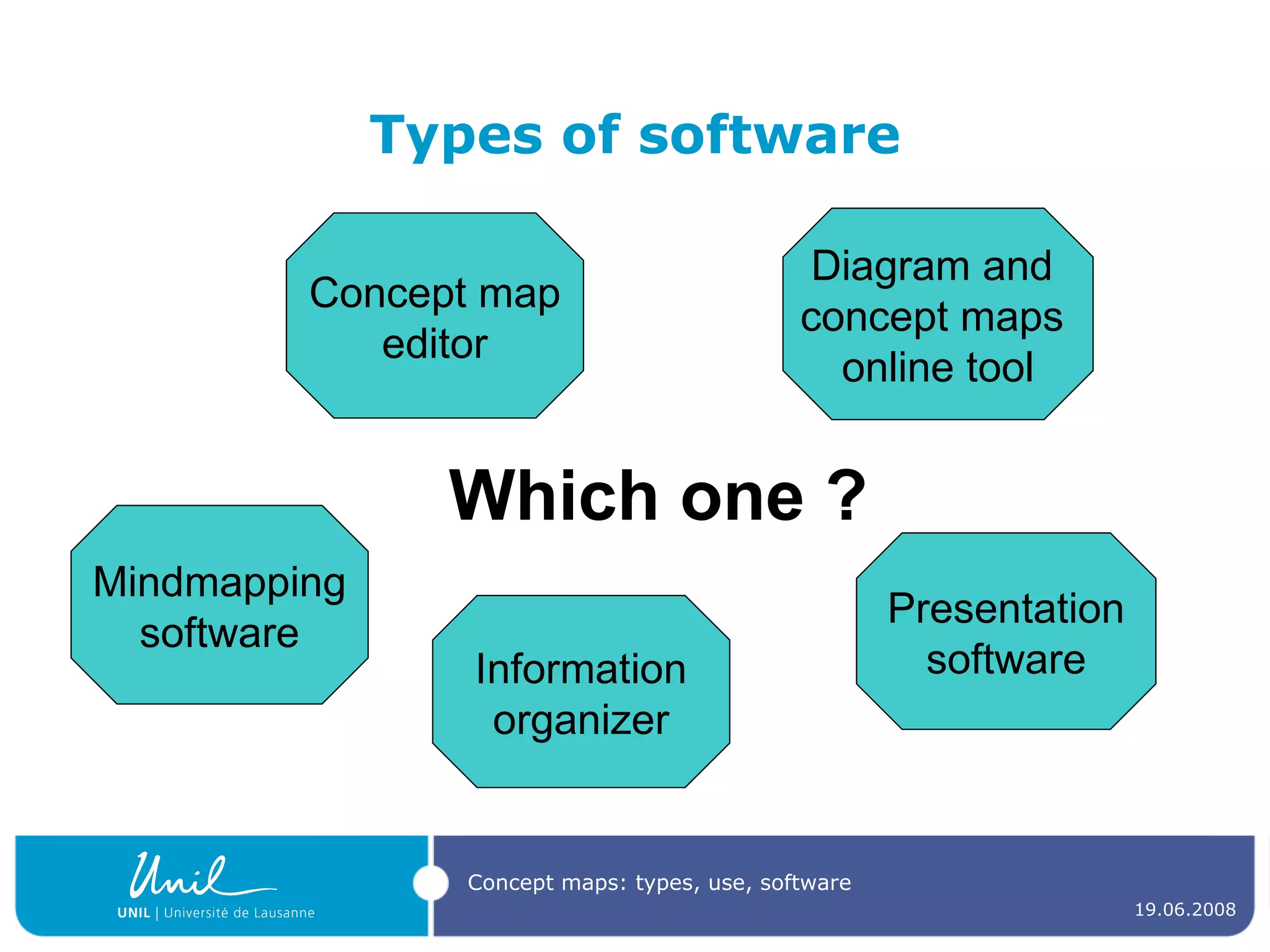 Types of software

Concept map editor

Diagram and concept maps online tool

Which one ?

Mindmapping software

Information organizer

Presentation software

Unil
UNIL | Université de Lausanne

Concept maps: types, use, software

19.06.2008